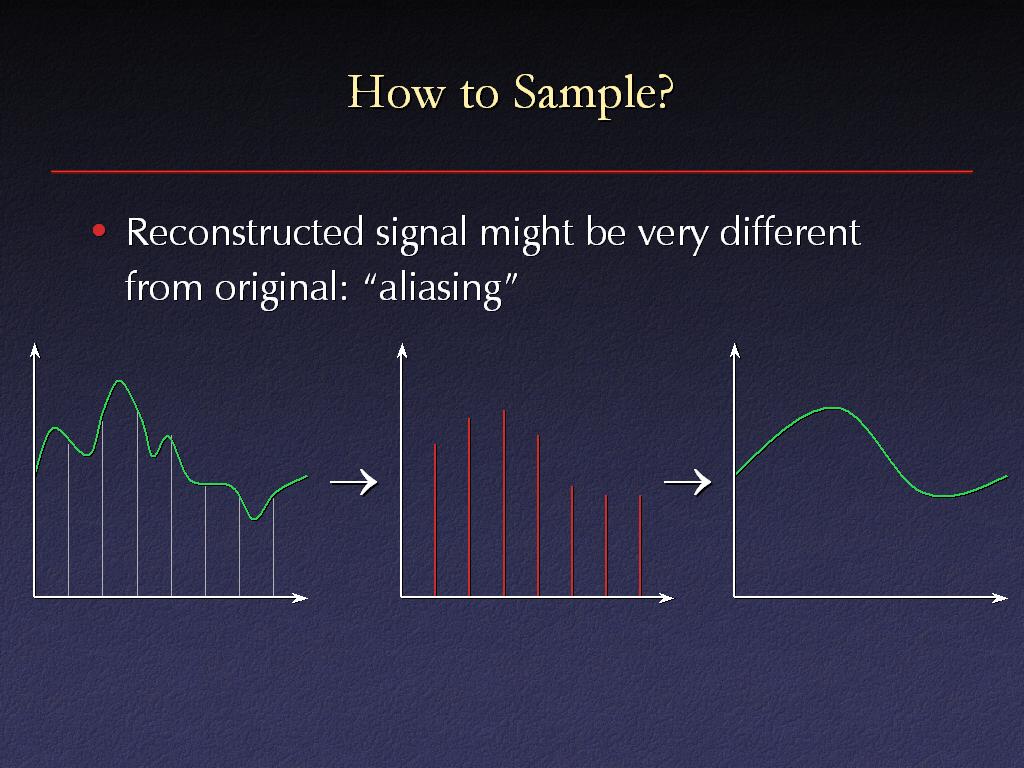 How to Sample?

• Reconstructed signal might be very different from original: “aliasing”

→

→